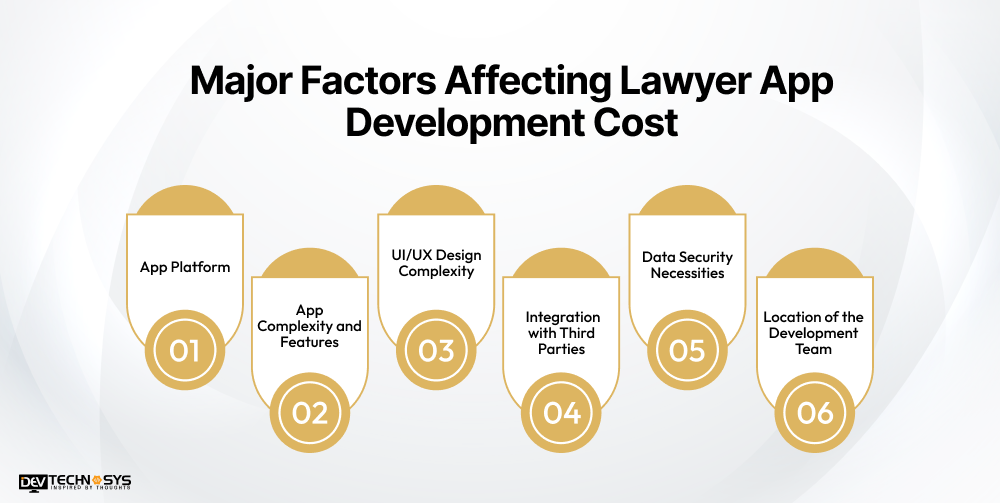 Major Factors Affecting Lawyer App Development Cost

App Platform
01

App Complexity and Features
02

UI/UX Design Complexity
03

Integration with Third Parties
04

Data Security Necessities
05

Location of the Development Team
06

DEV TECHNOSYS
INSPIRED BY THOUGHTS